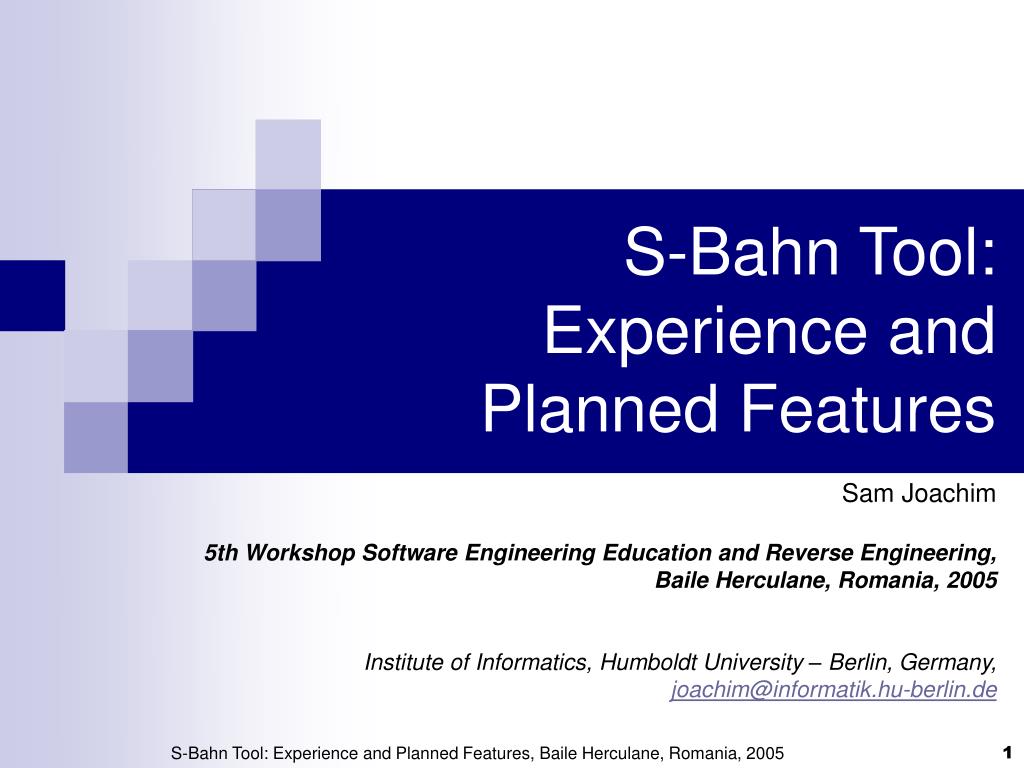 S-Bahn Tool: Experience and Planned Features

Sam Joachim

5th Workshop Software Engineering Education and Reverse Engineering, Baile Herculane, Romania, 2005

Institute of Informatics, Humboldt University – Berlin, Germany, joachim@informatik.hu-berlin.de

S-Bahn Tool: Experience and Planned Features, Baile Herculane, Romania, 2005

1